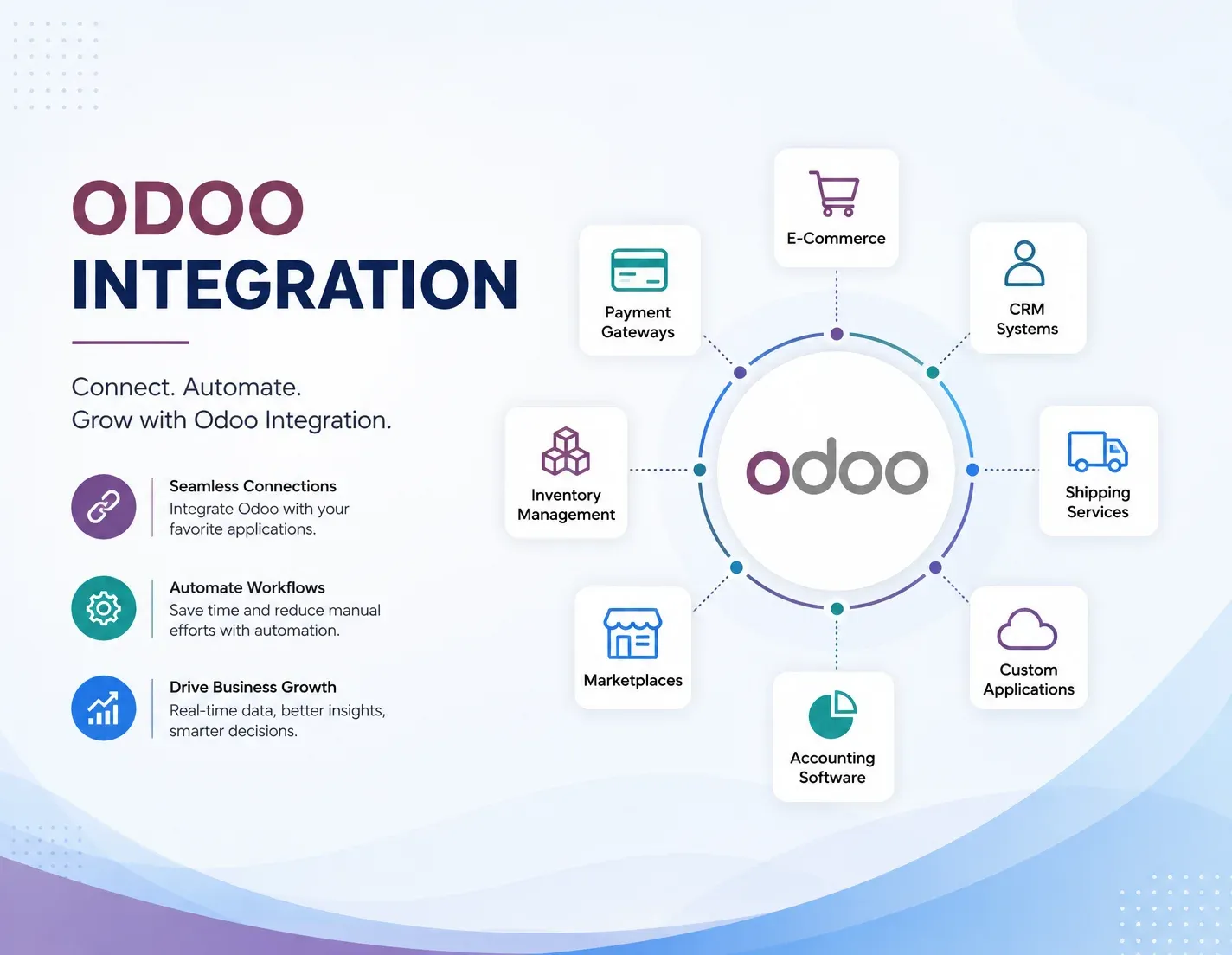 ODOO
INTEGRATION

Connect. Automate.
Grow with Odoo Integration.

Seamless Connections
Integrate Odoo with your favorite applications.

Automate Workflows
Save time and reduce manual efforts with automation.

Drive Business Growth
Real-time data, better insights, smarter decisions.

E-Commerce

Payment Gateways

CRM Systems

Inventory Management

odoo

Shipping Services

Marketplaces

Custom Applications

Accounting Software